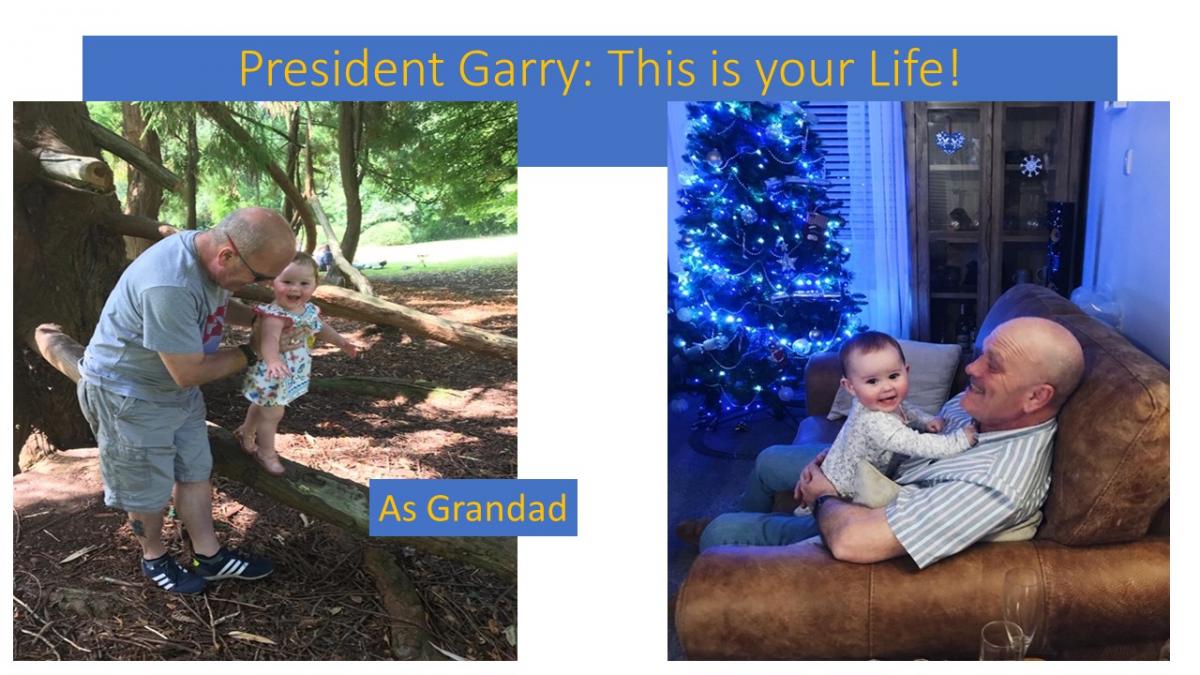 President Garry: This is your Life!

As Grandad